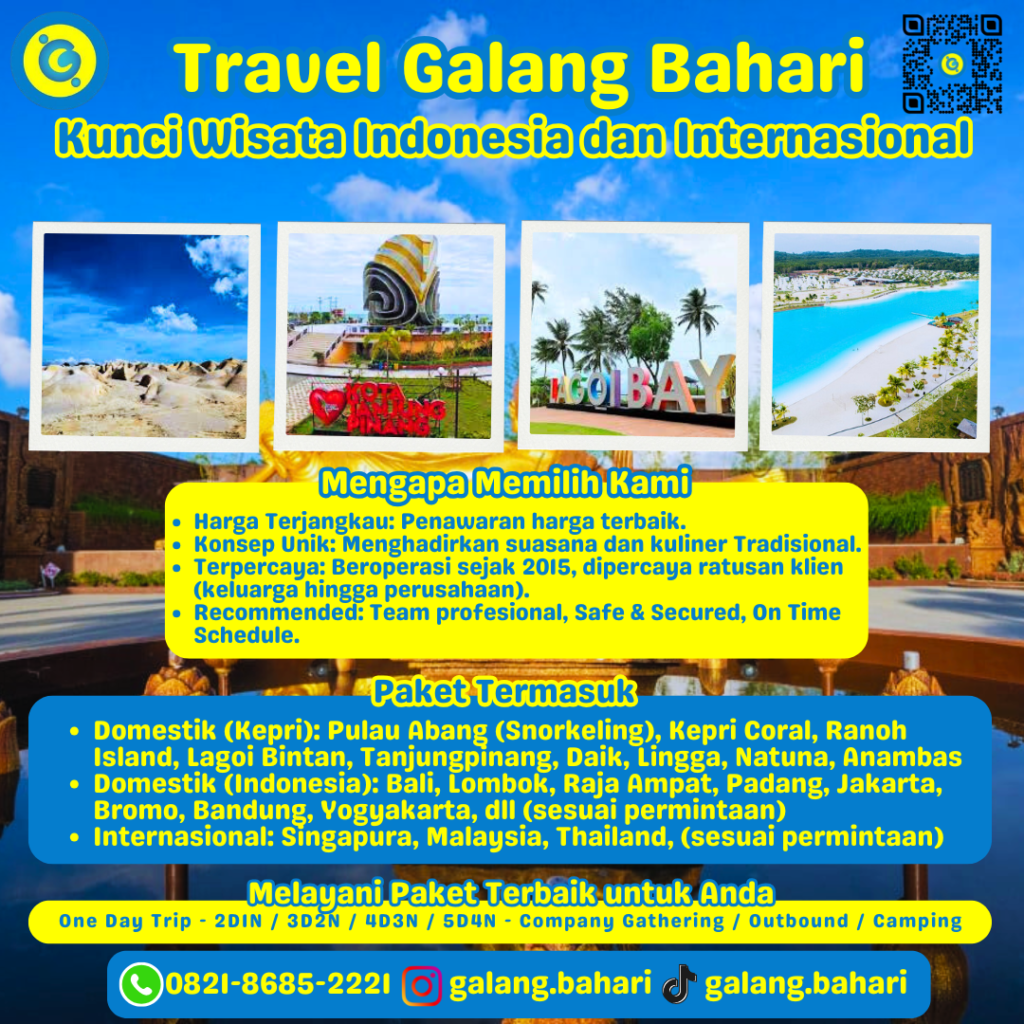 Travel Galang Bahari

Kunci Wisata Indonesia dan Internasional

KOTA TANJUNG PINANG

LAGOI BAY

Mengapa Memilih Kami

- Harga Terjangkau: Penawaran harga terbaik.
- Konsep Unik: Menghadirkan suasana dan kuliner Tradisional.
- Terpercaya: Beroperasi sejak 2015, dipercaya ratusan klien (keluarga hingga perusahaan).
- Recommended: Team profesional, Safe & Secured, On Time Schedule.

Paket Termasuk

- Domestik (Kepri): Pulau Abang (Snorkeling), Kepri Coral, Ranoh Island, Lagoi Bintan, Tanjungpinang, Daik, Lingga, Natuna, Anambas
- Domestik (Indonesia): Bali, Lombok, Raja Ampat, Padang, Jakarta, Bromo, Bandung, Yogyakarta, dll (sesuai permintaan)
- Internasional: Singapura, Malaysia, Thailand, (sesuai permintaan)

Melayani Paket Terbaik untuk Anda

One Day Trip - 2D1N / 3D2N / 4D3N / 5D4N - Company Gathering / Outbound / Camping

0821-8685-2221 galang.bahari galang.bahari